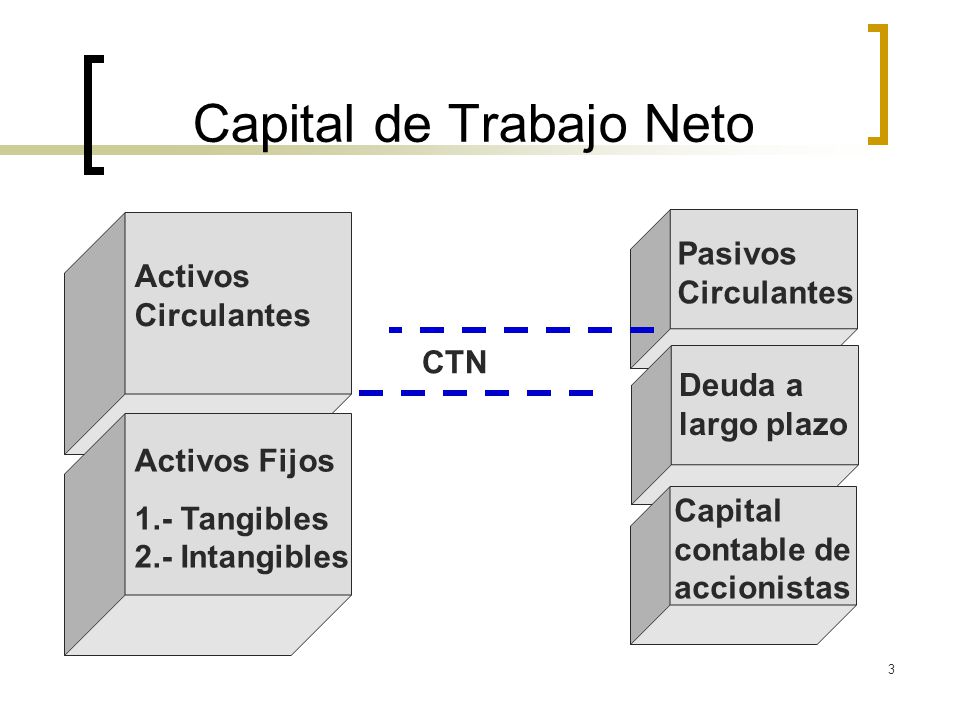 Capital de Trabajo Neto

Activos Circulantes

Activos Fijos

1.- Tangibles
2.- Intangibles

CTN

Pasivos Circulantes

Deuda a largo plazo

Capital contable de accionistas

3